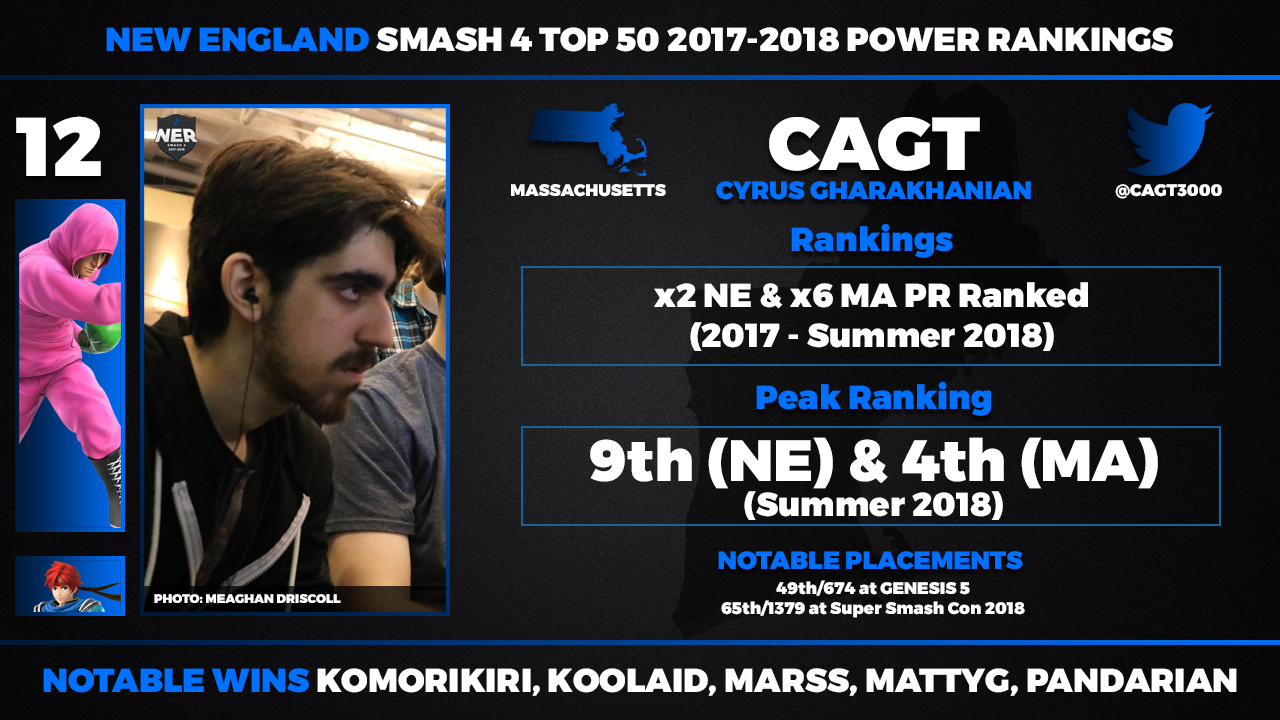 NEW ENGLAND SMASH 4 TOP 50 2017-2018 POWER RANKINGS

12

NER

PHOTO: MEAGHAN DRISCOLL

MASSACHUSETTS

CAGT
CYRUS GHARAKHANIAN

@CAGT3000

Rankings

x2 NE & x6 MA PR Ranked
(2017 - Summer 2018)

Peak Ranking

9th (NE) & 4th (MA)
(Summer 2018)

NOTABLE PLACEMENTS
49th/674 at GENESIS 5
65th/1379 at Super Smash Con 2018

NOTABLE WINS KOMORIKIRI, KOOLAID, MARSS, MATTYG, PANDARIAN